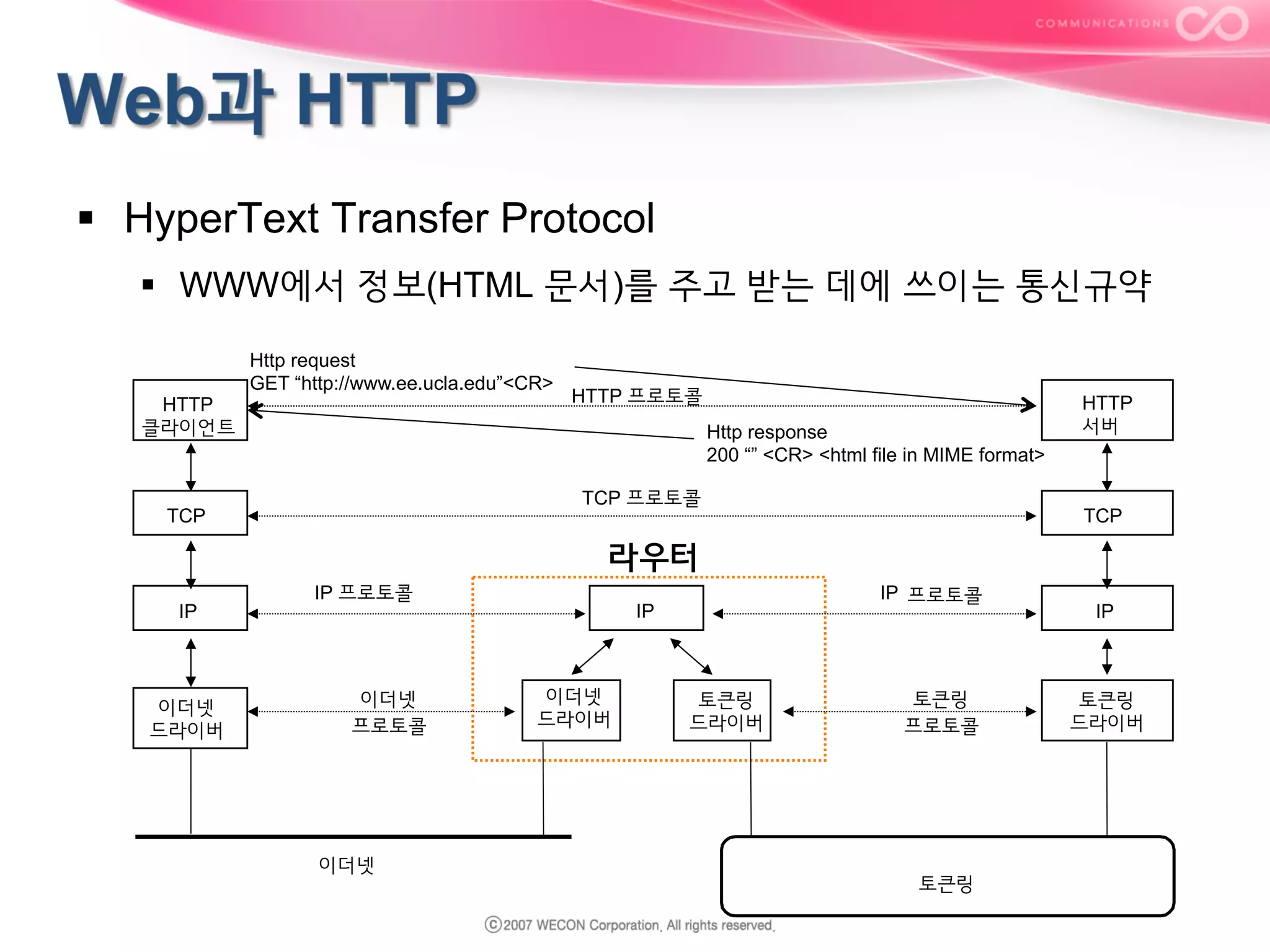 COMMUNICATIONS

Web과 HTTP

▪ HyperText Transfer Protocol

▪ WWW에서 정보(HTML 문서)를 주고 받는 데에 쓰이는 통신규약

Http request
GET “http://www.ee.ucla.edu”<CR>

HTTP 클라이언트

HTTP 프로토콜

HTTP 서버

Http response
200 “” <CR> <html file in MIME format>

TCP

TCP 프로토콜

TCP

라우터

IP

IP 프로토콜

IP

IP 프로토콜

IP

이더넷 드라이버

이더넷 프로토콜

이더넷 드라이버

토큰링 드라이버

토큰링 프로토콜

토큰링 드라이버

이더넷

토큰링

ⓒ2007 WECON Corporation. All rights reserved.